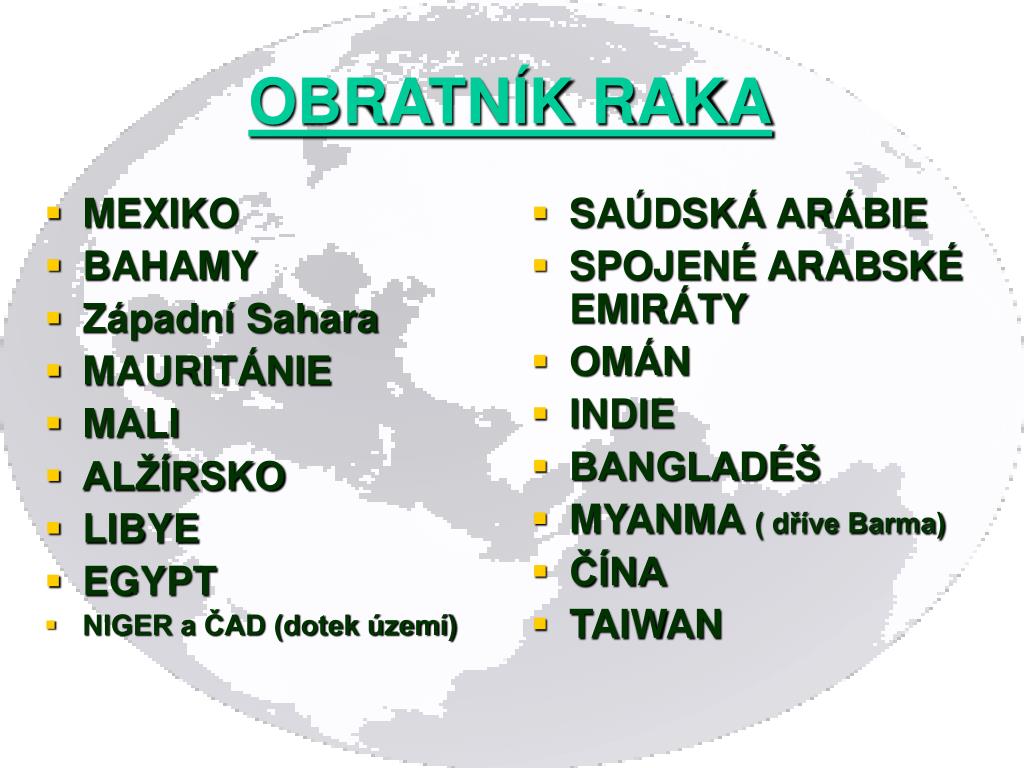 OBRATNÍK RAKA

- MEXIKO
- BAHAMY
- Západní Sahara
- MAURITÁNIE
- MALI
- ALŽÍRSKO
- LIBYE
- EGYPT
- NIGER a ČAD (dotek území)

- SAÚDSKÁ ARÁBIE
- SPOJENÉ ARABSKÉ EMIRÁTY
- OMÁN
- INDIE
- BANGLADÉŠ
- MYANMA ( dříve Barma)
- ČÍNA
- TAIWAN